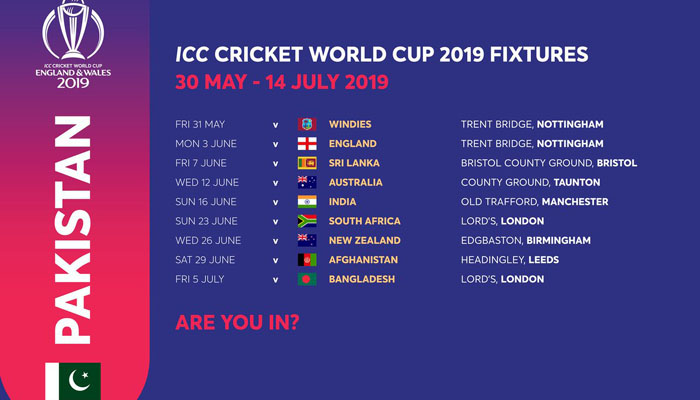 ICC CRICKET WORLD CUP
ENGLAND & WALES
2019

PAKISTAN

ICC CRICKET WORLD CUP 2019 FIXTURES
30 MAY - 14 JULY 2019

| | | | |
|---|---|---|---|
| FRI 31 MAY | v | WINDIES | TRENT BRIDGE, NOTTINGHAM |
| MON 3 JUNE | v | ENGLAND | TRENT BRIDGE, NOTTINGHAM |
| FRI 7 JUNE | v | SRI LANKA | BRISTOL COUNTY GROUND, BRISTOL |
| WED 12 JUNE | v | AUSTRALIA | COUNTY GROUND, TAUNTON |
| SUN 16 JUNE | v | INDIA | OLD TRAFFORD, MANCHESTER |
| SUN 23 JUNE | v | SOUTH AFRICA | LORD'S, LONDON |
| WED 26 JUNE | v | NEW ZEALAND | EDGBASTON, BIRMINGHAM |
| SAT 29 JUNE | v | AFGHANISTAN | HEADINGLEY, LEEDS |
| FRI 5 JULY | v | BANGLADESH | LORD'S, LONDON |

ARE YOU IN?